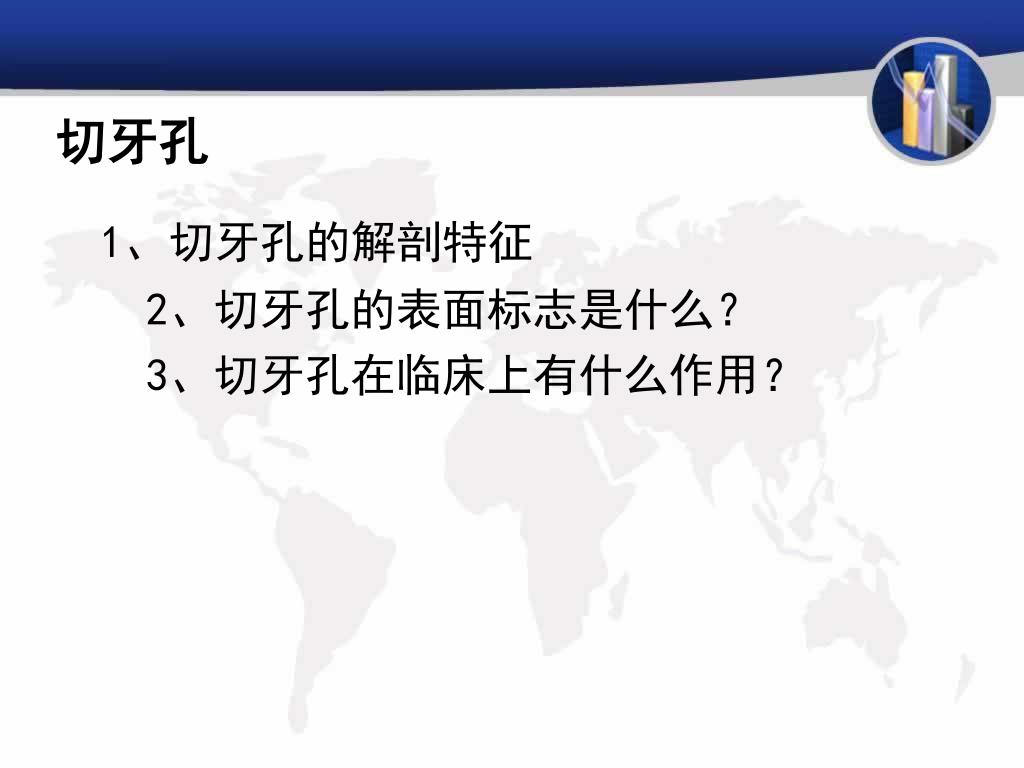 切牙孔

1、切牙孔的解剖特征

2、切牙孔的表面标志是什么?

3、切牙孔在临床上有什么作用?